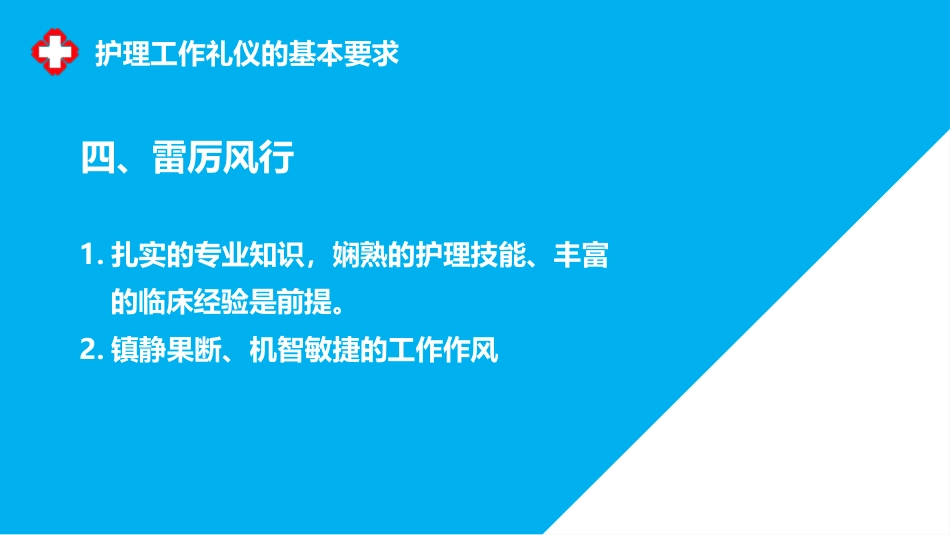 护理工作礼仪的基本要求

四、雷厉风行

1. 扎实的专业知识，娴熟的护理技能、丰富的临床经验是前提。

2. 镇静果断、机智敏捷的工作作风